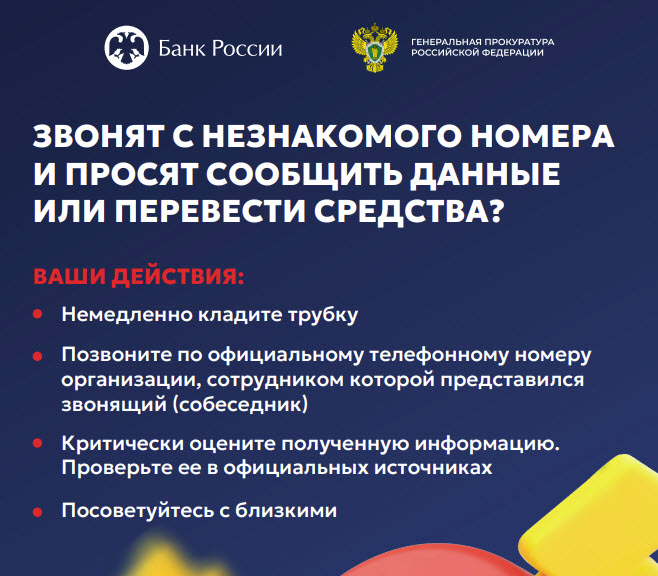 Банк России

ГЕНЕРАЛЬНАЯ ПРОКУРАТУРА РОССИЙСКОЙ ФЕДЕРАЦИИ

ЗВОНЯТ С НЕЗНАКОМОГО НОМЕРА И ПРОСЯТ СООБЩИТЬ ДАННЫЕ ИЛИ ПЕРЕВЕСТИ СРЕДСТВА?

ВАШИ ДЕЙСТВИЯ:

• Немедленно кладите трубку

• Позвоните по официальному телефонному номеру организации, сотрудником которой представился звонящий (собеседник)

• Критически оцените полученную информацию. Проверьте ее в официальных источниках

• Посоветуйтесь с близкими